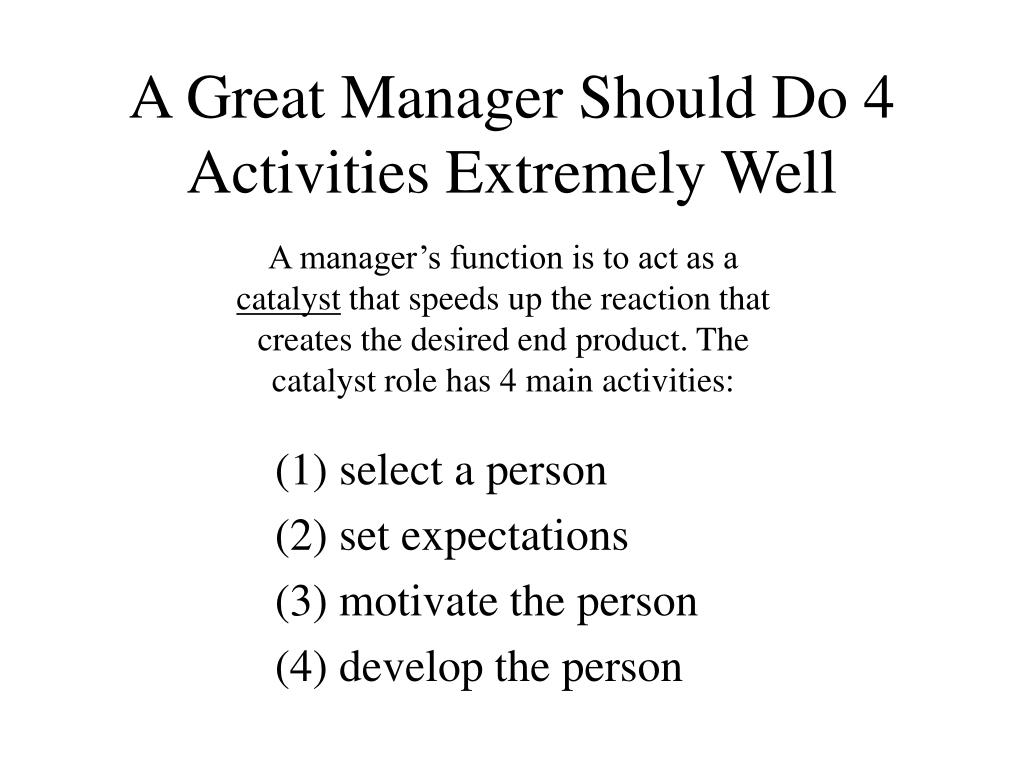 A Great Manager Should Do 4 Activities Extremely Well

A manager’s function is to act as a catalyst that speeds up the reaction that creates the desired end product. The catalyst role has 4 main activities:

(1) select a person

(2) set expectations

(3) motivate the person

(4) develop the person